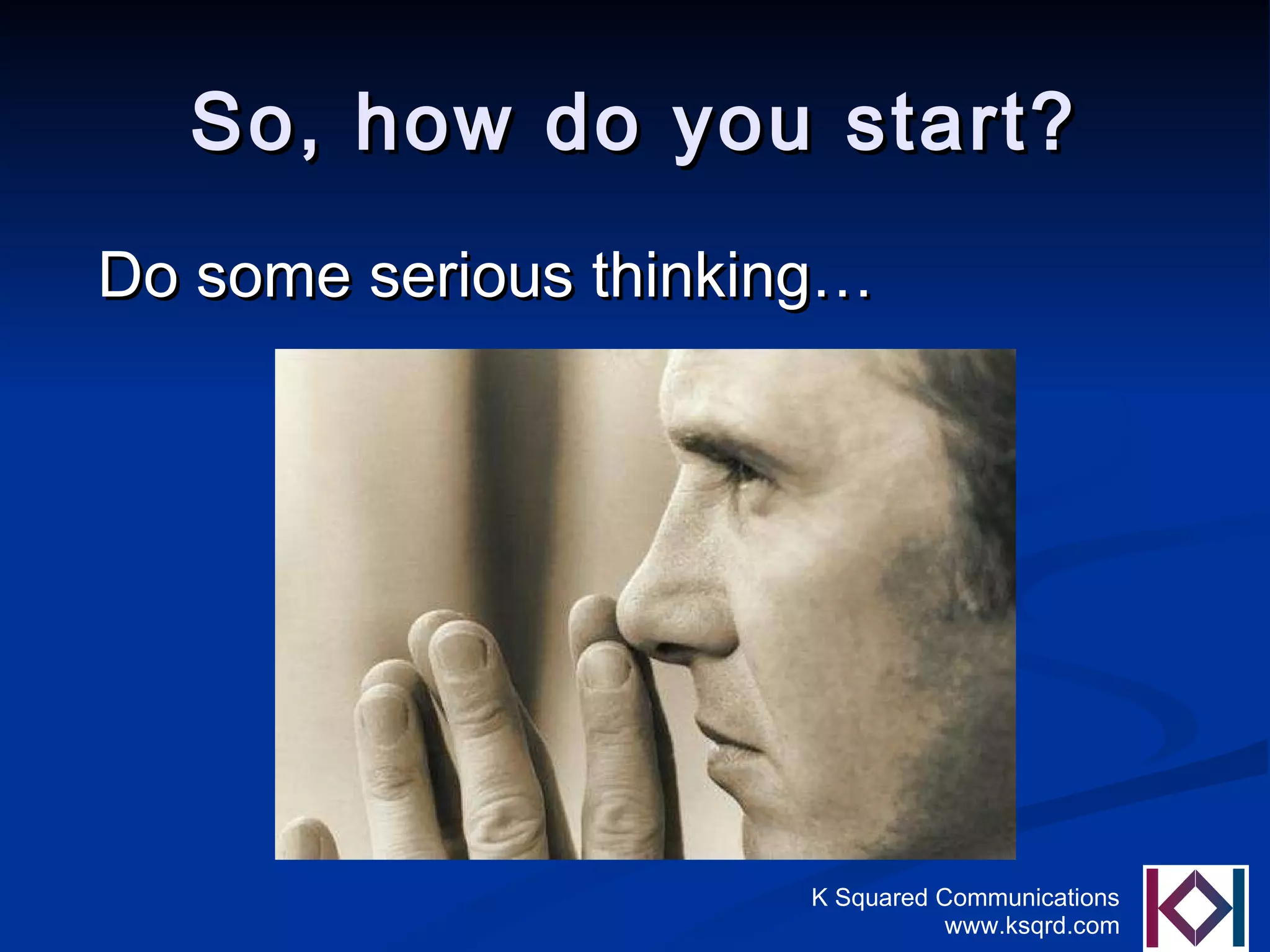 So, how do you start?

Do some serious thinking…

K Squared Communications
www.ksqrd.com